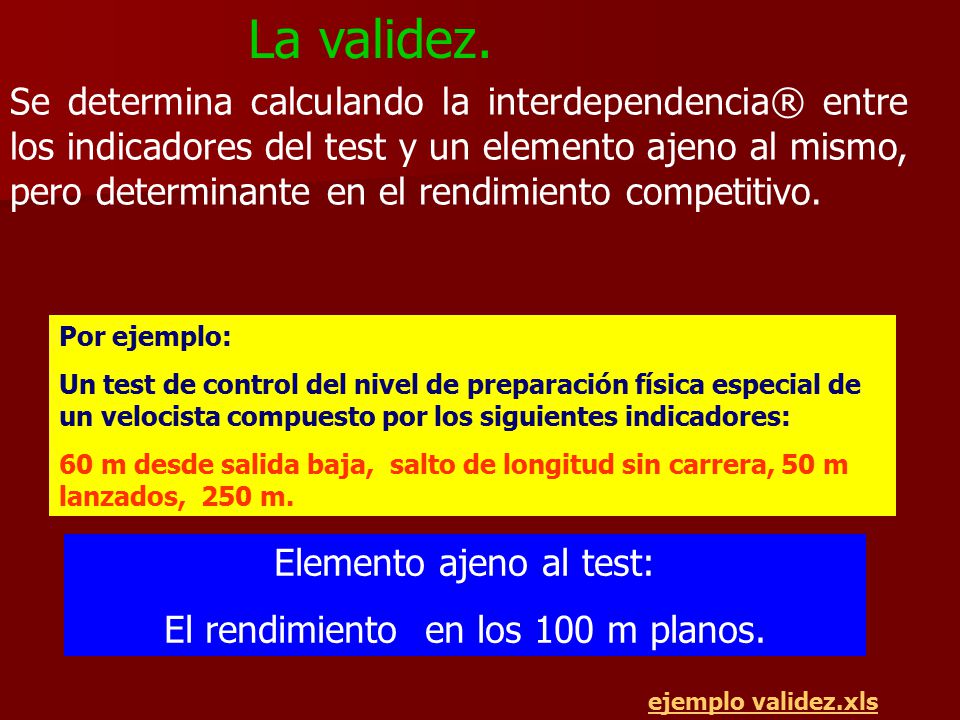 La validez.

Se determina calculando la interdependencia® entre los indicadores del test y un elemento ajeno al mismo, pero determinante en el rendimiento competitivo.

Por ejemplo:

Un test de control del nivel de preparación física especial de un velocista compuesto por los siguientes indicadores:

60 m desde salida baja, salto de longitud sin carrera, 50 m lanzados, 250 m.

Elemento ajeno al test:

El rendimiento en los 100 m planos.

ejemplo validez.xls